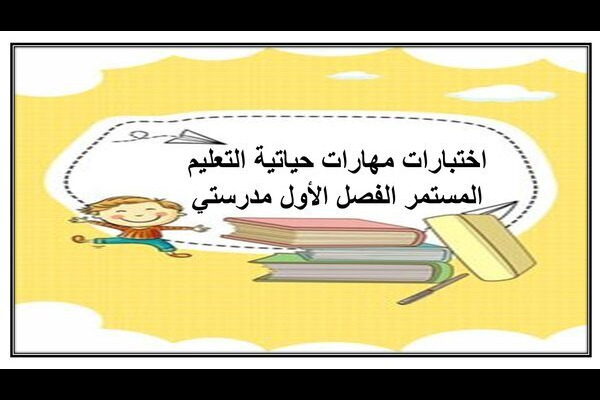 اختبارات مهارات حياتية التعليم المستمر الفصل الأول مدرستي